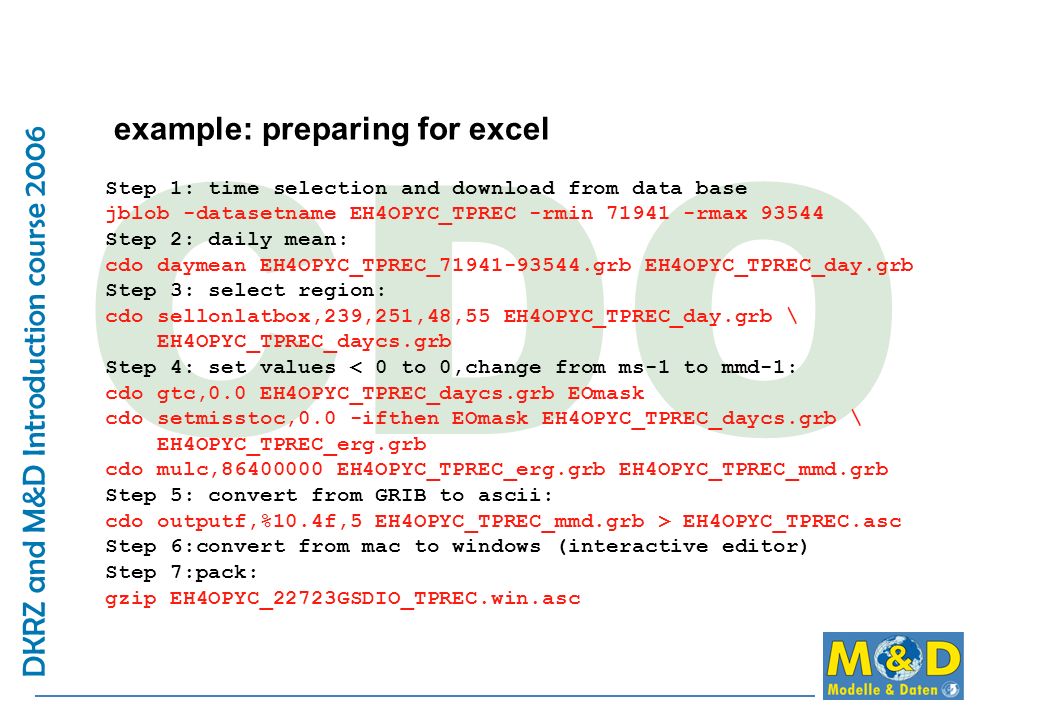 DKRZ and M&D Introduction course 2006

example: preparing for excel

Step 1: time selection and download from data base
jblob -datasetname EH4OPYC_TPREC -rmin 71941 -rmax 93544
Step 2: daily mean:
cdo daymean EH4OPYC_TPREC_71941-93544.grb EH4OPYC_TPREC_day.grb
Step 3: select region:
cdo sellonlatbox,239,251,48,55 EH4OPYC_TPREC_day.grb \
EH4OPYC_TPREC_daycs.grb
Step 4: set values < 0 to 0,change from ms-1 to mmd-1:
cdo gtc,0.0 EH4OPYC_TPREC_daycs.grb EOmask
cdo setmisstoc,0.0 -ifthen EOmask EH4OPYC_TPREC_daycs.grb \
EH4OPYC_TPREC_erg.grb
cdo mulc,86400000 EH4OPYC_TPREC_erg.grb EH4OPYC_TPREC_mmd.grb
Step 5: convert from GRIB to ascii:
cdo outputf,%10.4f,5 EH4OPYC_TPREC_mmd.grb > EH4OPYC_TPREC.asc
Step 6:convert from mac to windows (interactive editor)
Step 7:pack:
gzip EH4OPYC_22723GSDIO_TPREC.win.asc

CDO

M&D
Modelle & Daten